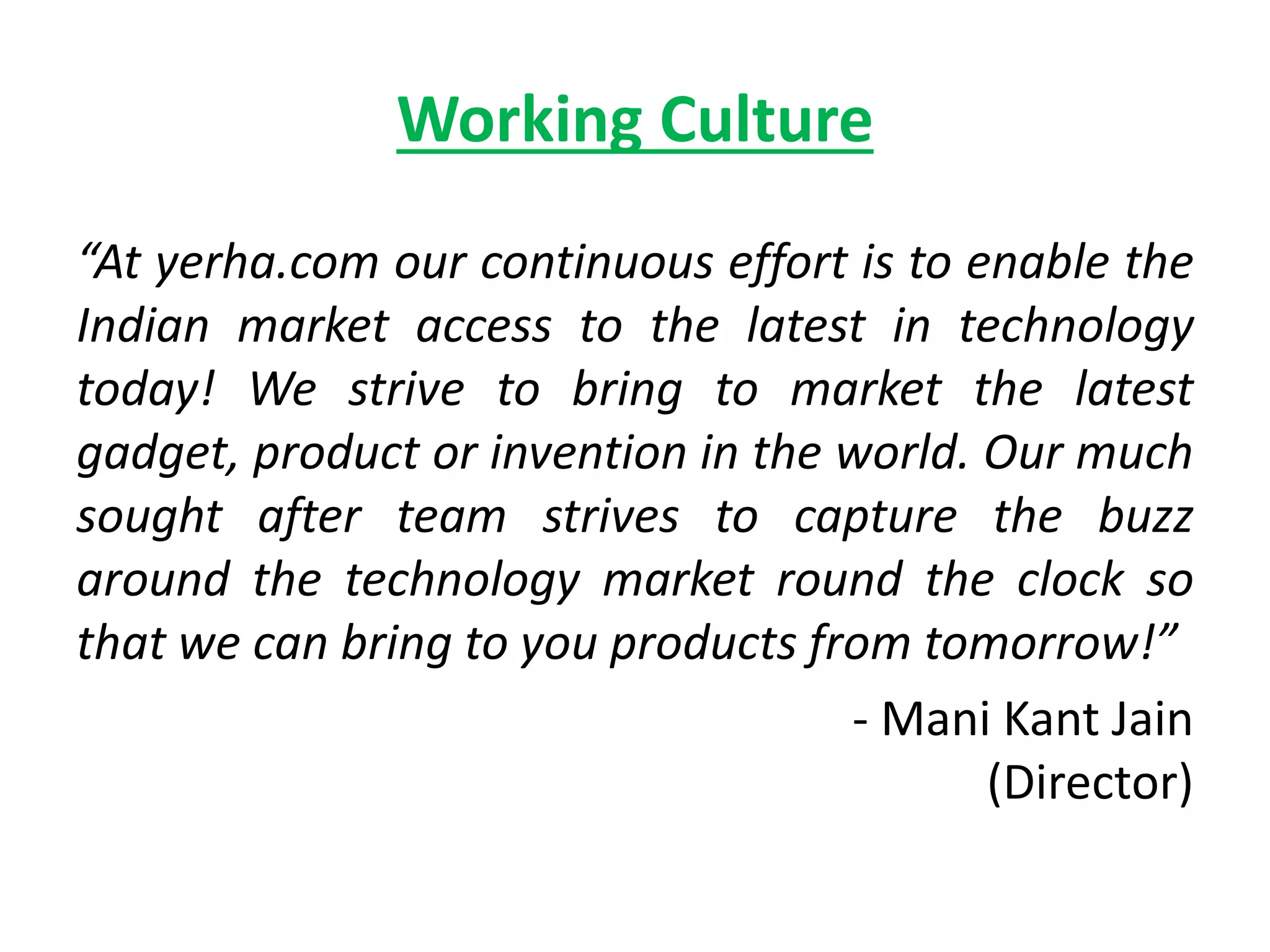 Working Culture

“At yerha.com our continuous effort is to enable the Indian market access to the latest in technology today! We strive to bring to market the latest gadget, product or invention in the world. Our much sought after team strives to capture the buzz around the technology market round the clock so that we can bring to you products from tomorrow!”

- Mani Kant Jain
(Director)